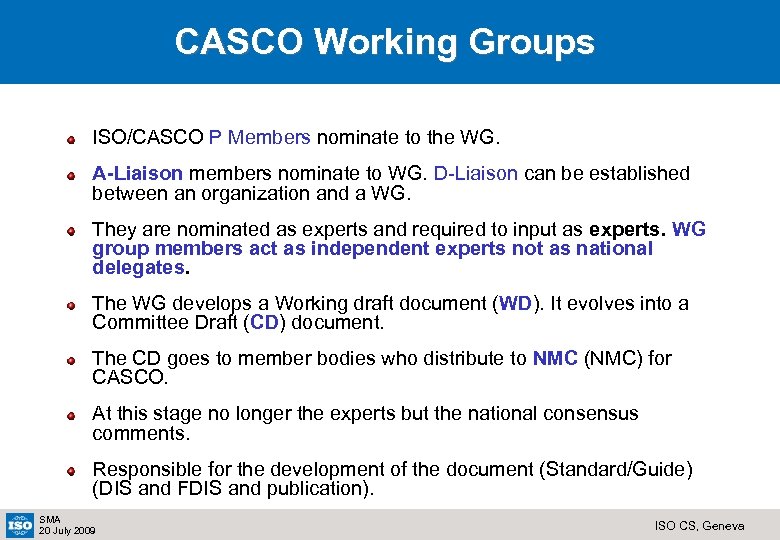 CASCO Working Groups

ISO/CASCO P Members nominate to the WG.

A-Liaison members nominate to WG. D-Liaison can be established between an organization and a WG.

They are nominated as experts and required to input as experts. WG group members act as independent experts not as national delegates.

The WG develops a Working draft document (WD). It evolves into a Committee Draft (CD) document.

The CD goes to member bodies who distribute to NMC (NMC) for CASCO.

At this stage no longer the experts but the national consensus comments.

Responsible for the development of the document (Standard/Guide) (DIS and FDIS and publication).

ISO

SMA
20 July 2009

ISO CS, Geneva